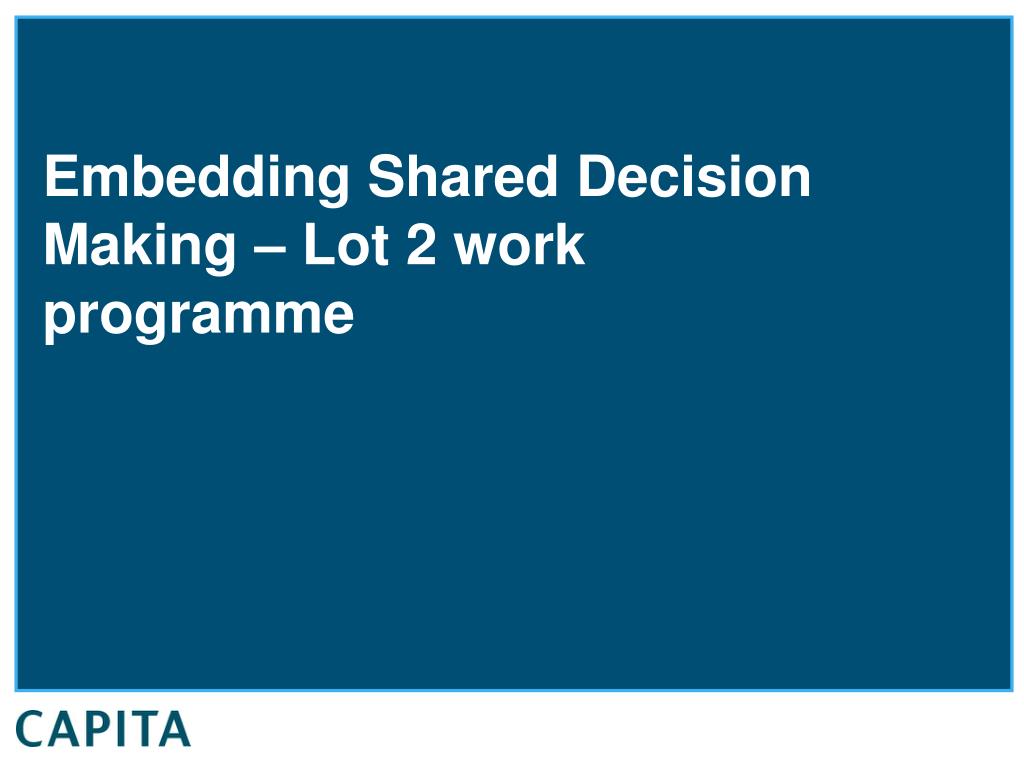 Embedding Shared Decision Making – Lot 2 work programme

CAPITA